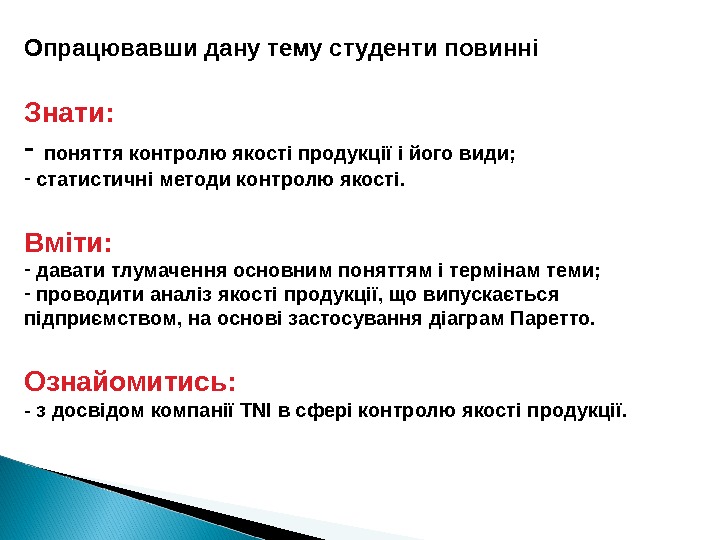 Опрацювавши дану тему студенти повинні

Знати:

- поняття контролю якості продукції і його види;
- статистичні методи контролю якості.

Вміти:
- давати тлумачення основним поняттям і термінам теми;
- проводити аналіз якості продукції, що випускається підприємством, на основі застосування діаграм Паретто.

Ознайомитись:
- з досвідом компанії TNI в сфері контролю якості продукції.